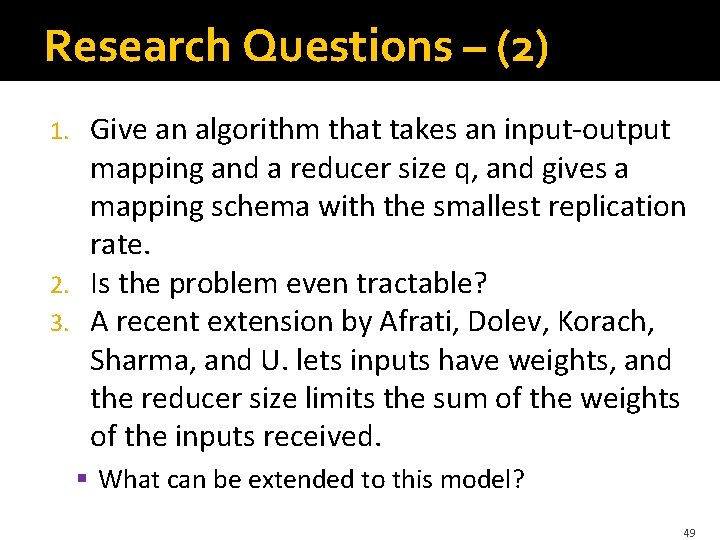 Research Questions – (2)

1. Give an algorithm that takes an input-output mapping and a reducer size q, and gives a mapping schema with the smallest replication rate.
2. Is the problem even tractable?
3. A recent extension by Afrati, Dolev, Korach, Sharma, and U. lets inputs have weights, and the reducer size limits the sum of the weights of the inputs received.
▪ What can be extended to this model?

49